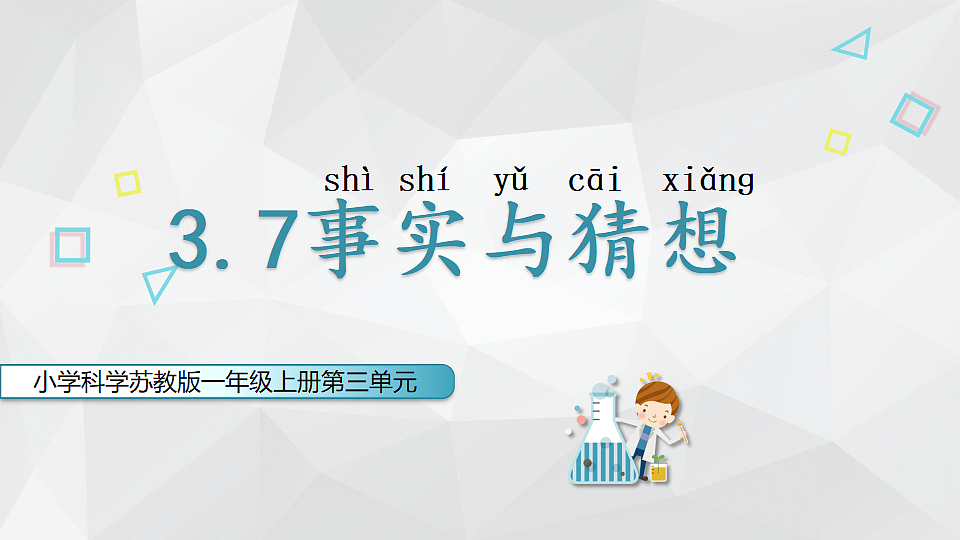 shì shí yǔ cāi xiǎng
3.7事实与猜想

小学科学苏教版一年级上册第三单元